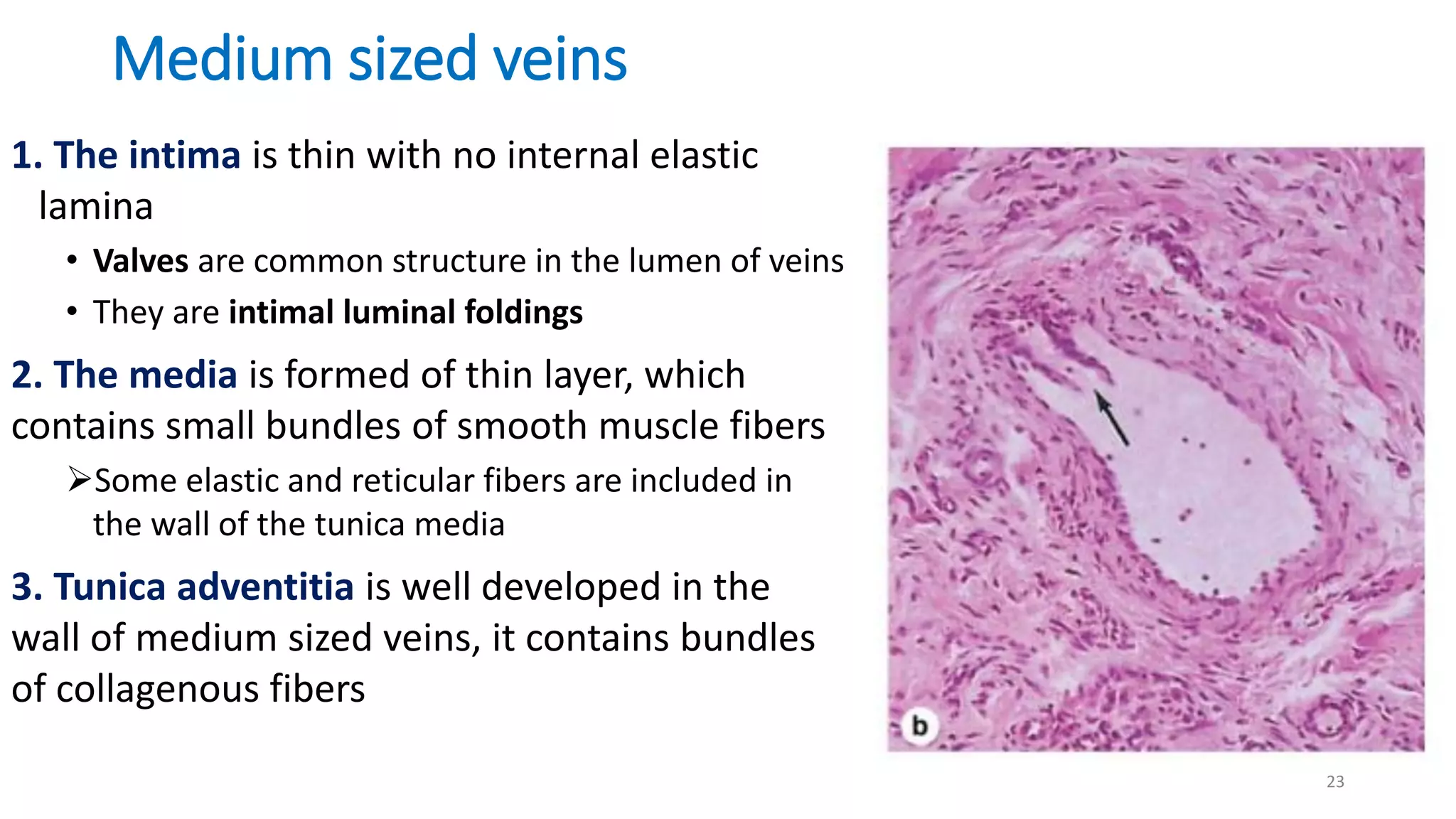 Medium sized veins

1. The intima is thin with no internal elastic lamina

• Valves are common structure in the lumen of veins
• They are intimal luminal foldings

2. The media is formed of thin layer, which contains small bundles of smooth muscle fibers

➢Some elastic and reticular fibers are included in the wall of the tunica media

3. Tunica adventitia is well developed in the wall of medium sized veins, it contains bundles of collagenous fibers

b

23